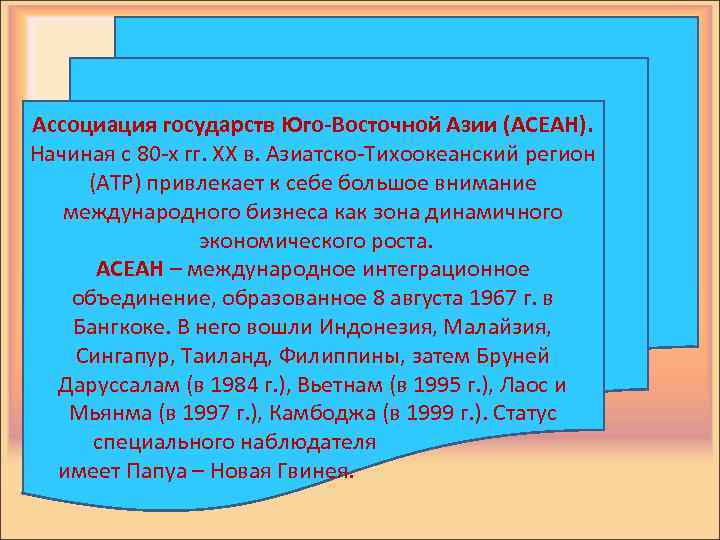 Ассоциация государств Юго-Восточной Азии (АСЕАН).
Начиная с 80-х гг. XX в. Азиатско-Тихоокеанский регион (АТР) привлекает к себе большое внимание международного бизнеса как зона динамичного экономического роста.
АСЕАН – международное интеграционное объединение, образованное 8 августа 1967 г. в Бангкоке. В него вошли Индонезия, Малайзия, Сингапур, Таиланд, Филиппины, затем Бруней Даруссалам (в 1984 г.), Вьетнам (в 1995 г.), Лаос и Мьянма (в 1997 г.), Камбоджа (в 1999 г.). Статус специального наблюдателя имеет Папуа – Новая Гвинея.